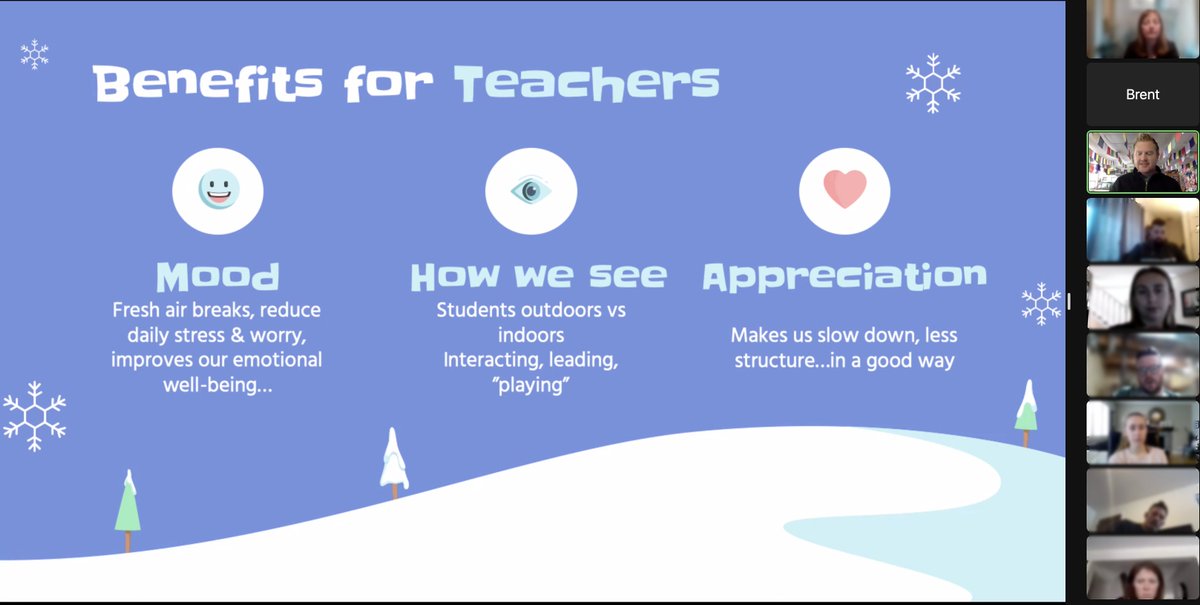 Benefits for Teachers

Mood
Fresh air breaks, reduce daily stress & worry, improves our emotional well-being...

How we see
Students outdoors vs indoors
Interacting, leading, "playing"

Appreciation
Makes us slow down, less structure...in a good way

Brent